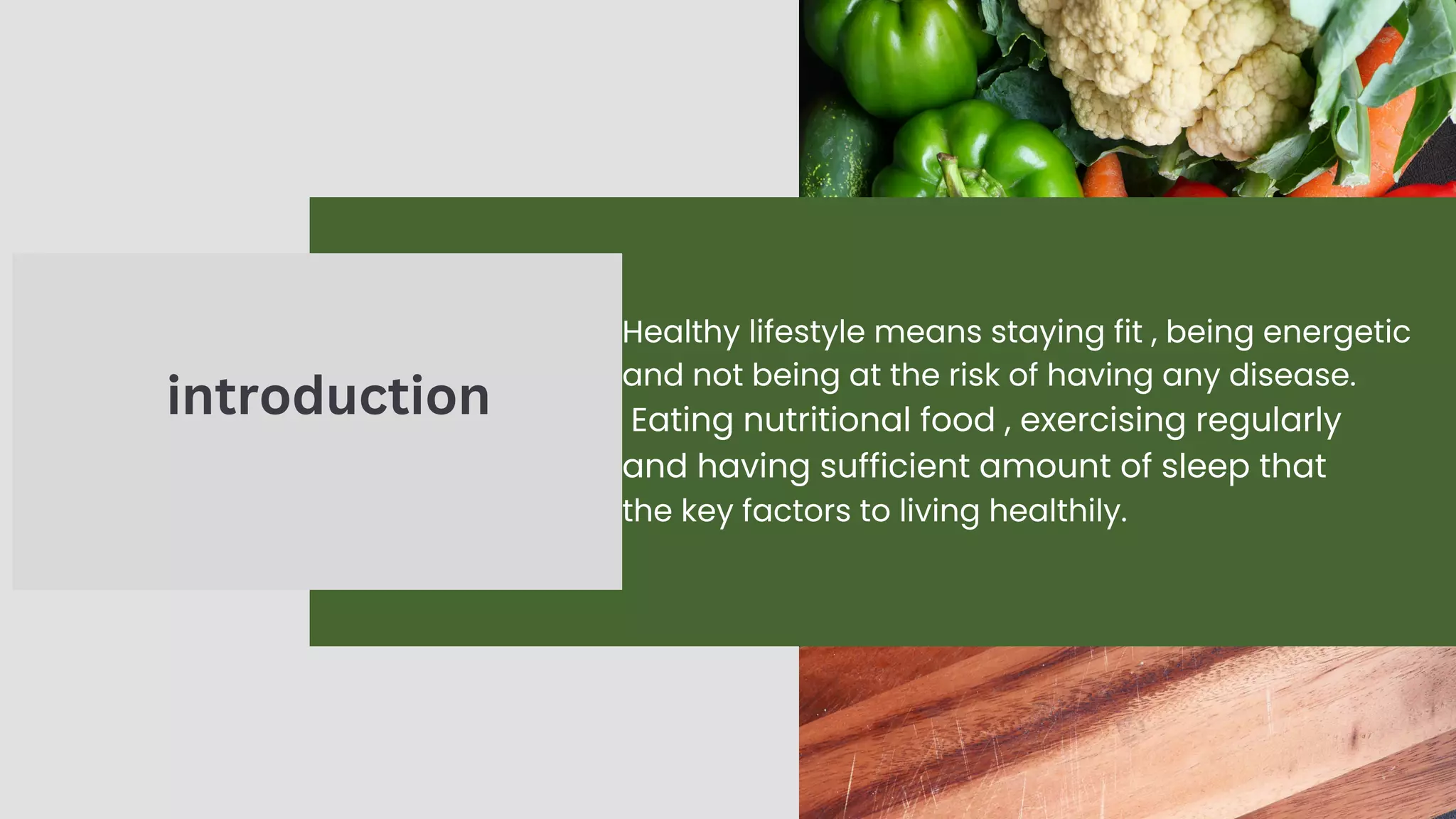 introduction

Healthy lifestyle means staying fit , being energetic and not being at the risk of having any disease. Eating nutritional food , exercising regularly and having sufficient amount of sleep that the key factors to living healthily.